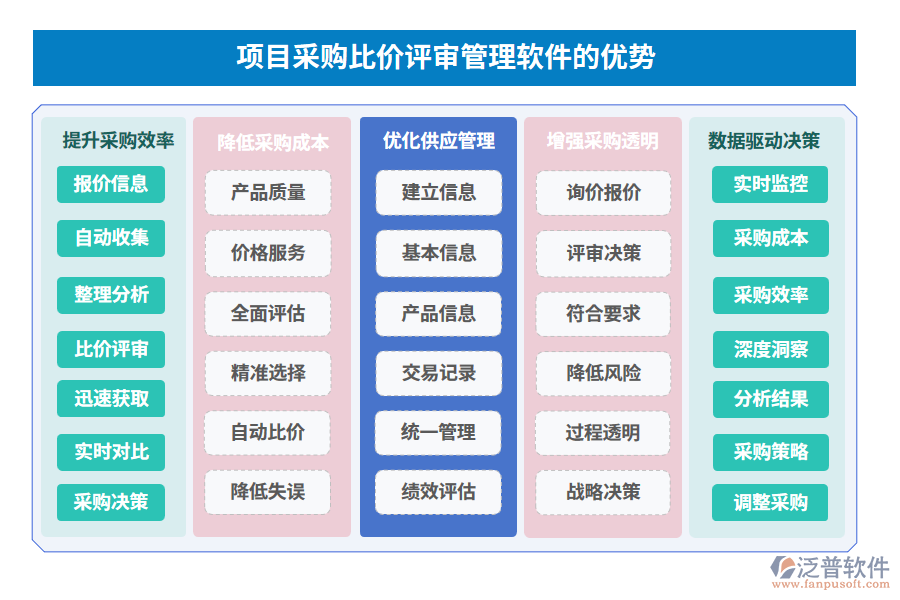 项目采购比价评审管理软件的优势

提升采购效率
报价信息
自动收集
整理分析
比价评审
迅速获取
实时对比
采购决策

降低采购成本
产品质量
价格服务
全面评估
精准选择
自动比价
降低失误

优化供应管理
建立信息
基本信息
产品信息
交易记录
统一管理
绩效评估

增强采购透明
询价报价
评审决策
符合要求
降低风险
过程透明
战略决策

数据驱动决策
实时监控
采购成本
采购效率
深度洞察
分析结果
采购策略
调整采购

泛普软件
www.fanpusoft.com